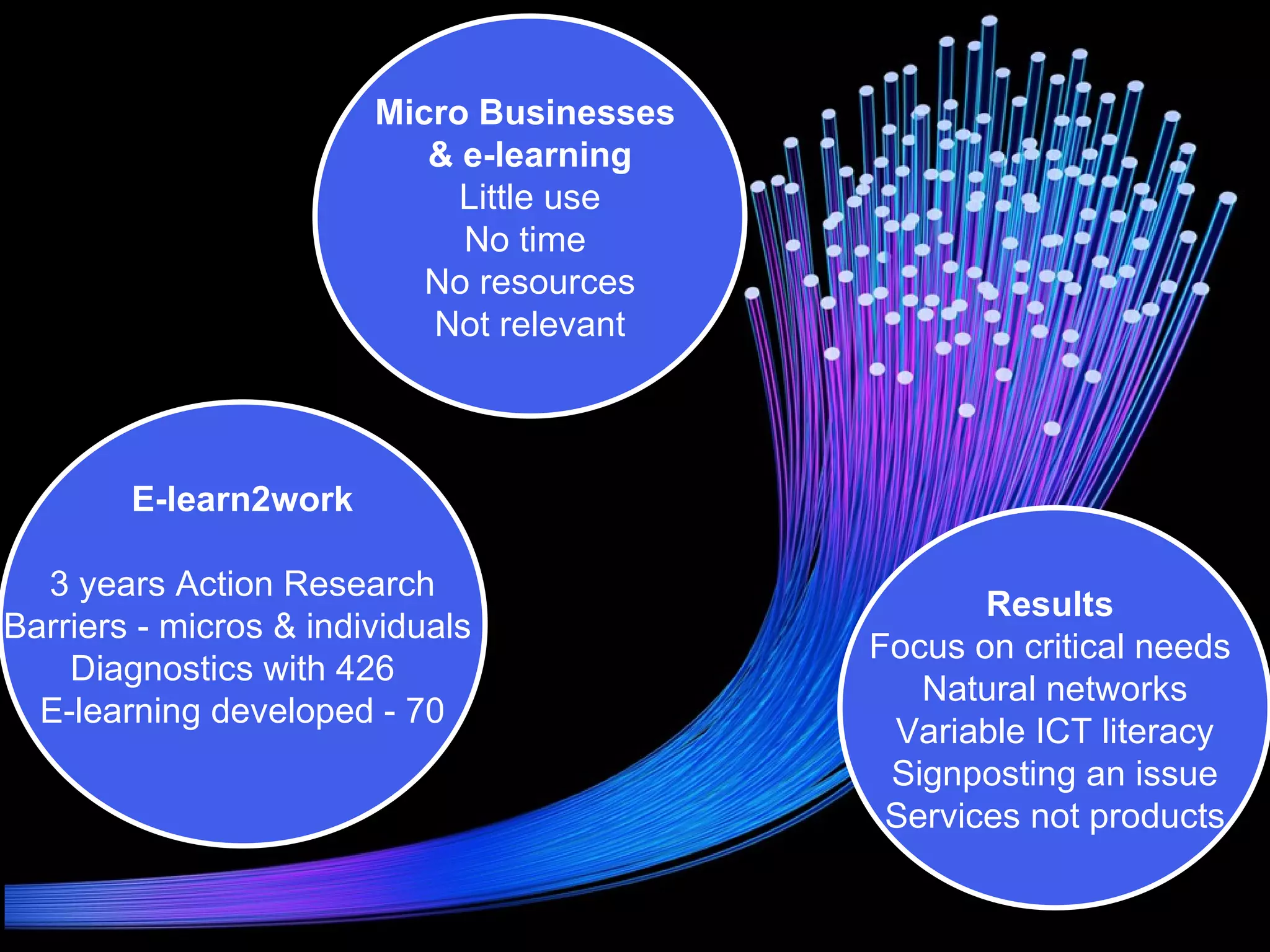 Micro Businesses & e-learning
Little use
No time
No resources
Not relevant

E-learn2work

3 years Action Research
Barriers - micros & individuals
Diagnostics with 426
E-learning developed - 70

Results
Focus on critical needs
Natural networks
Variable ICT literacy
Signposting an issue
Services not products